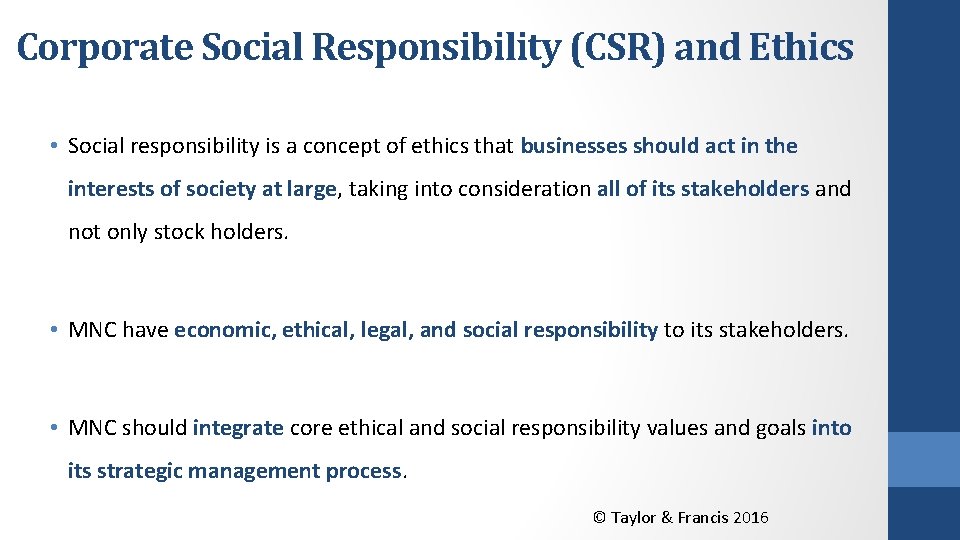 Corporate Social Responsibility (CSR) and Ethics

• Social responsibility is a concept of ethics that businesses should act in the interests of society at large, taking into consideration all of its stakeholders and not only stock holders.

• MNC have economic, ethical, legal, and social responsibility to its stakeholders.

• MNC should integrate core ethical and social responsibility values and goals into its strategic management process.

© Taylor & Francis 2016